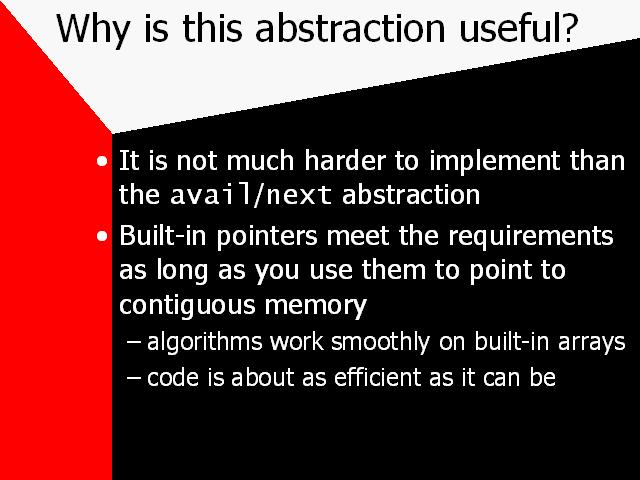 Why is this abstraction useful?

• It is not much harder to implement than the avail/next abstraction

• Built-in pointers meet the requirements as long as you use them to point to contiguous memory

– algorithms work smoothly on built-in arrays

– code is about as efficient as it can be